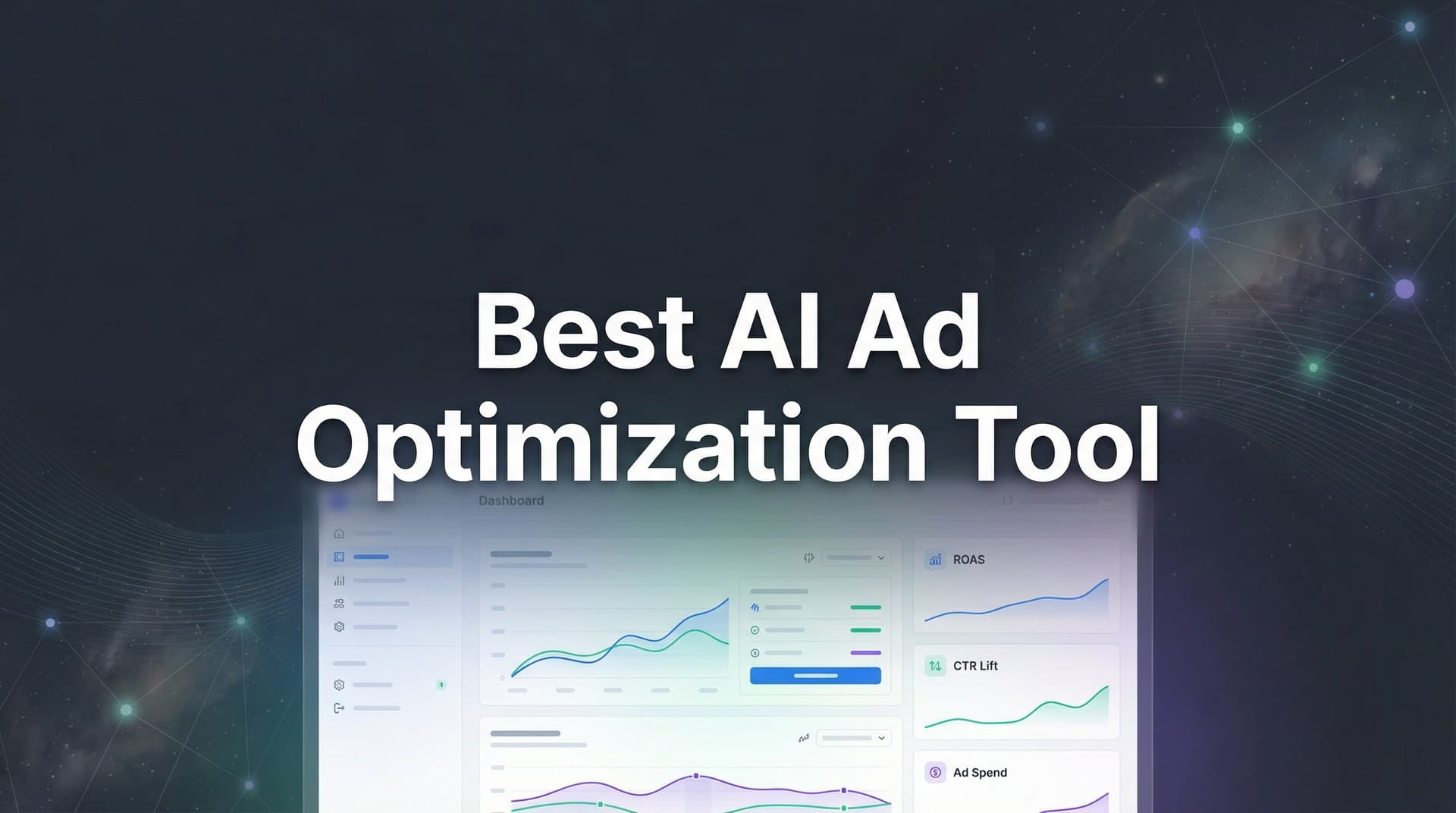 Best AI Ad Optimization Tool

Dashboard

ROAS

CTR Lift

Ad Spend